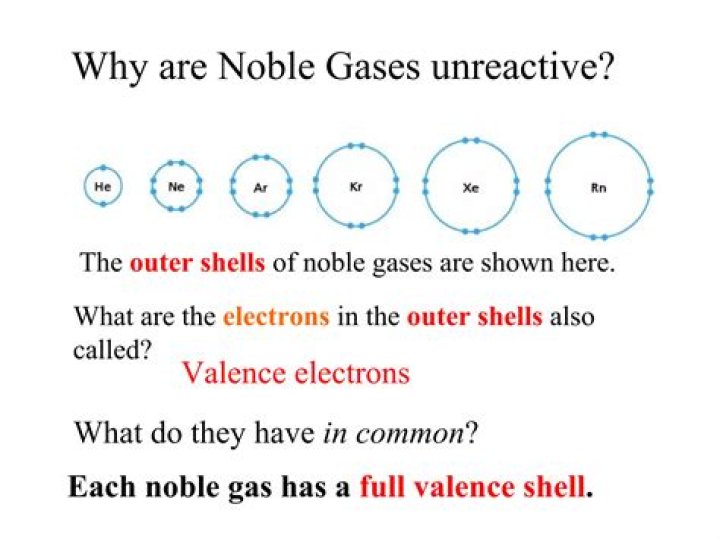 Why are Noble Gases unreactive?

He Ne Ar Kr Xe Rn

The outer shells of noble gases are shown here.

What are the electrons in the outer shells also called?

Valence electrons

What do they have in common?

Each noble gas has a full valence shell.